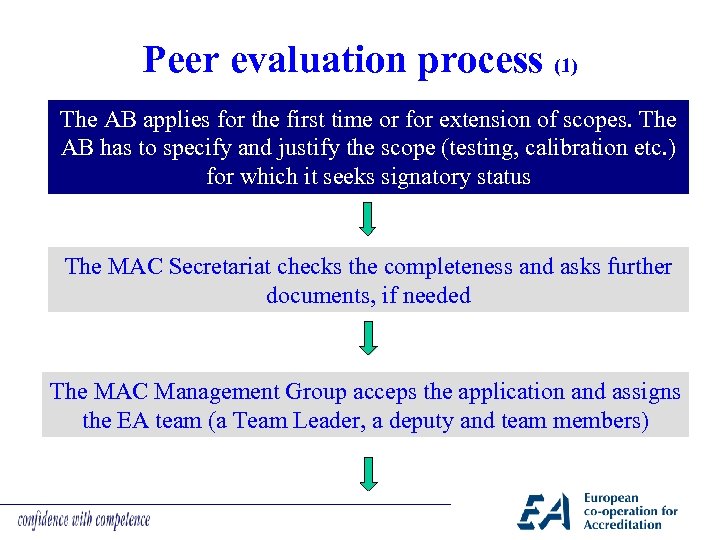 Peer evaluation process (1)

The AB applies for the first time or for extension of scopes. The AB has to specify and justify the scope (testing, calibration etc.) for which it seeks signatory status

The MAC Secretariat checks the completeness and asks further documents, if needed

The MAC Management Group acceps the application and assigns the EA team (a Team Leader, a deputy and team members)

confidence with competence

EA European co-operation for Accreditation